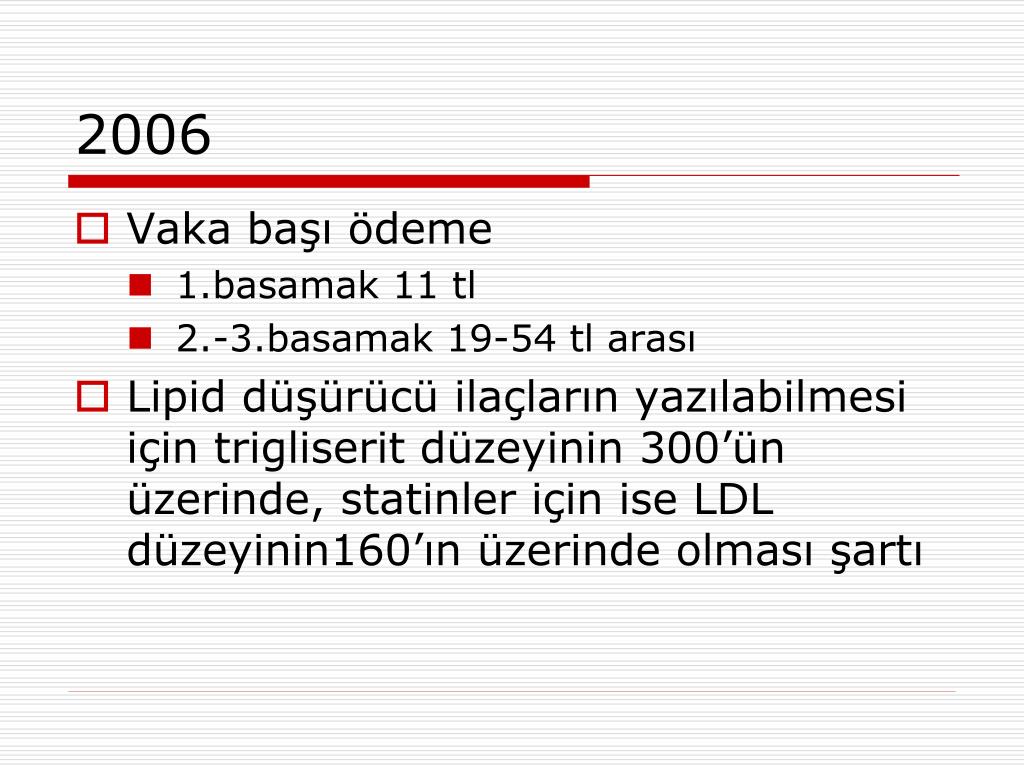 2006

Vaka başı ödeme

1.basamak 11 tl

2.-3.basamak 19-54 tl arası

Lipid düşürücü ilaçların yazılabilmesi için trigliserit düzeyinin 300’ün üzerinde, statinler için ise LDL düzeyinin160’ın üzerinde olması şartı